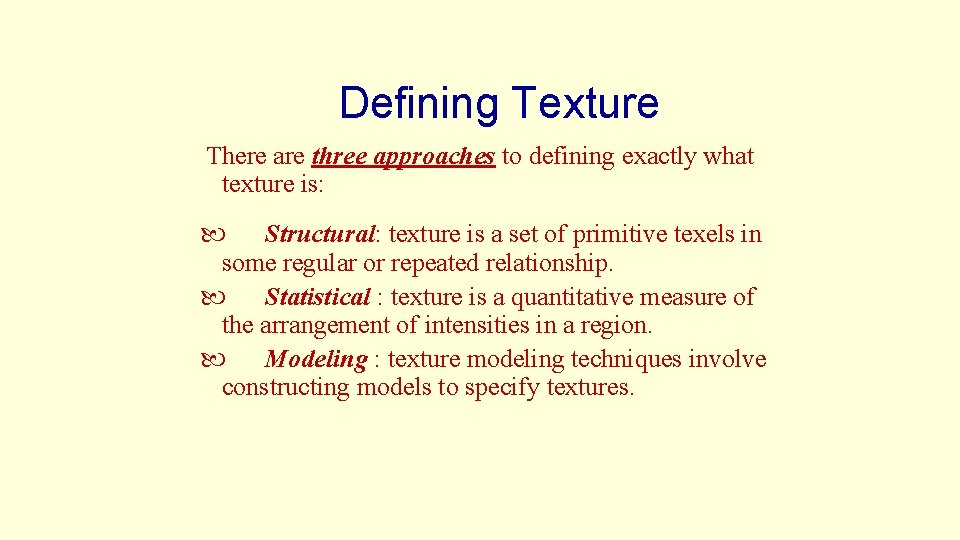 Defining Texture

There are three approaches to defining exactly what texture is:

Structural: texture is a set of primitive texels in some regular or repeated relationship.
Statistical : texture is a quantitative measure of the arrangement of intensities in a region.
Modeling : texture modeling techniques involve constructing models to specify textures.